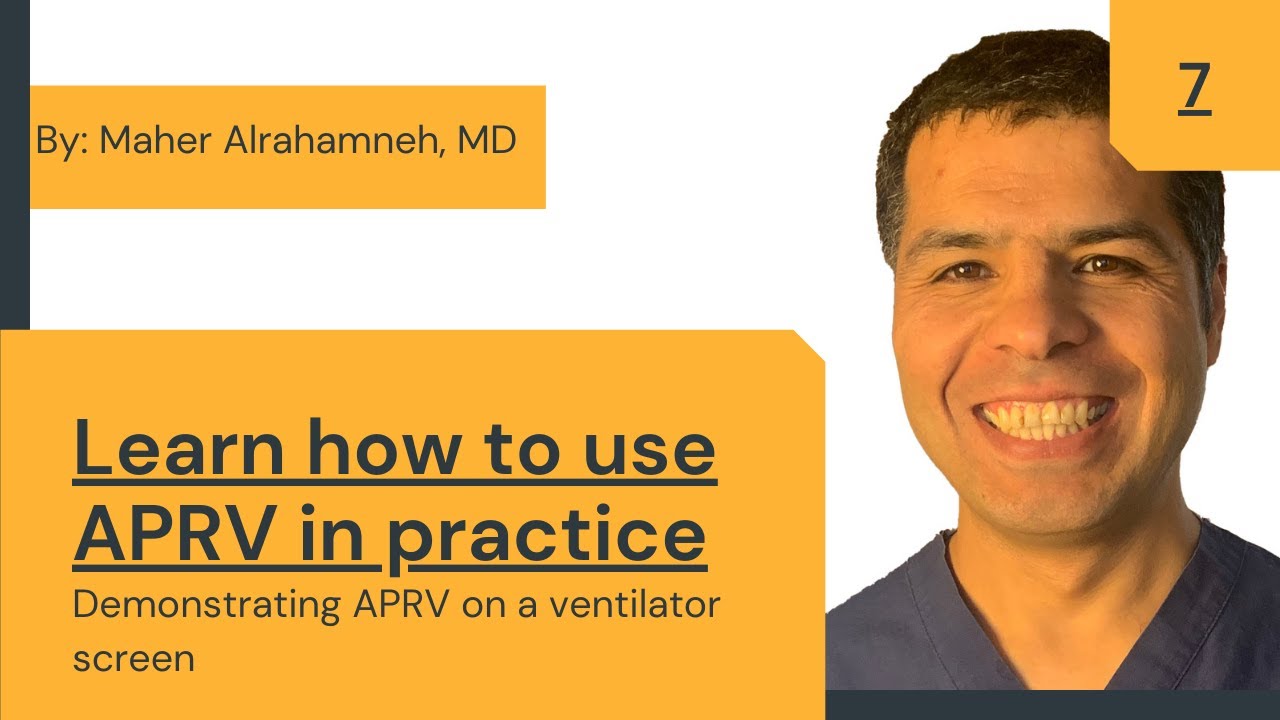 By: Maher Alrahamneh, MD

7

Learn how to use APRV in practice

Demonstrating APRV on a ventilator screen